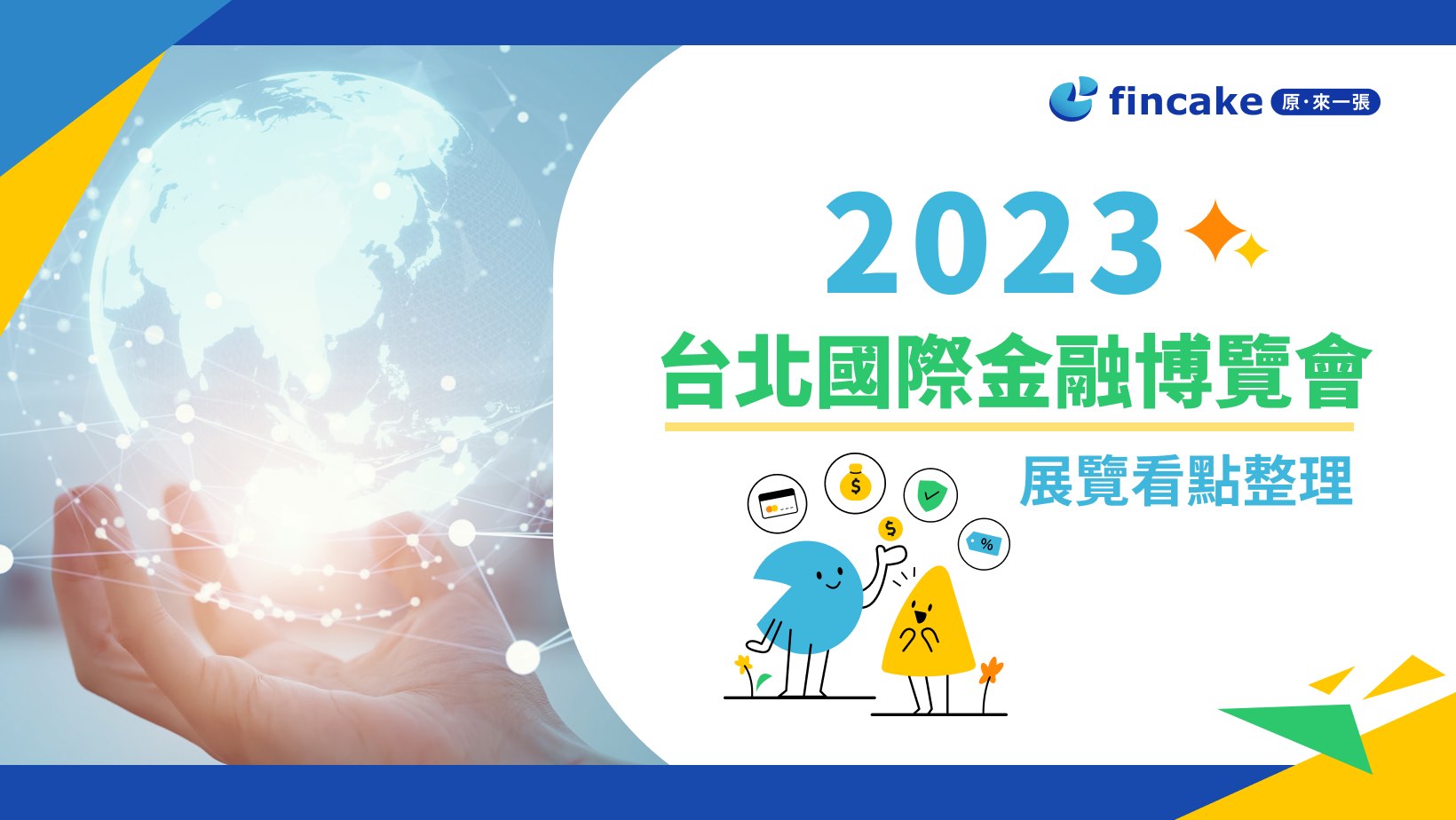 fincake 原·來一張

2023

台北國際金融博覽會

展覽看點整理

$

$

%